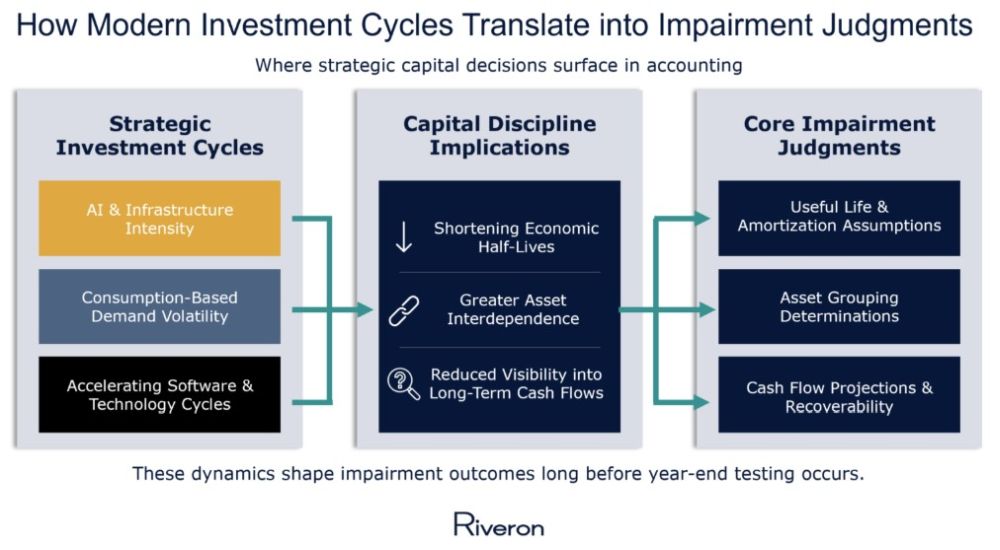 How Modern Investment Cycles Translate into Impairment Judgments

Where strategic capital decisions surface in accounting

Strategic Investment Cycles

AI & Infrastructure Intensity

Consumption-Based Demand Volatility

Accelerating Software & Technology Cycles

Capital Discipline Implications

Shortening Economic Half-Lives

Greater Asset Interdependence

Reduced Visibility into Long-Term Cash Flows

Core Impairment Judgments

Useful Life & Amortization Assumptions

Asset Grouping Determinations

Cash Flow Projections & Recoverability

These dynamics shape impairment outcomes long before year-end testing occurs.

Riveron